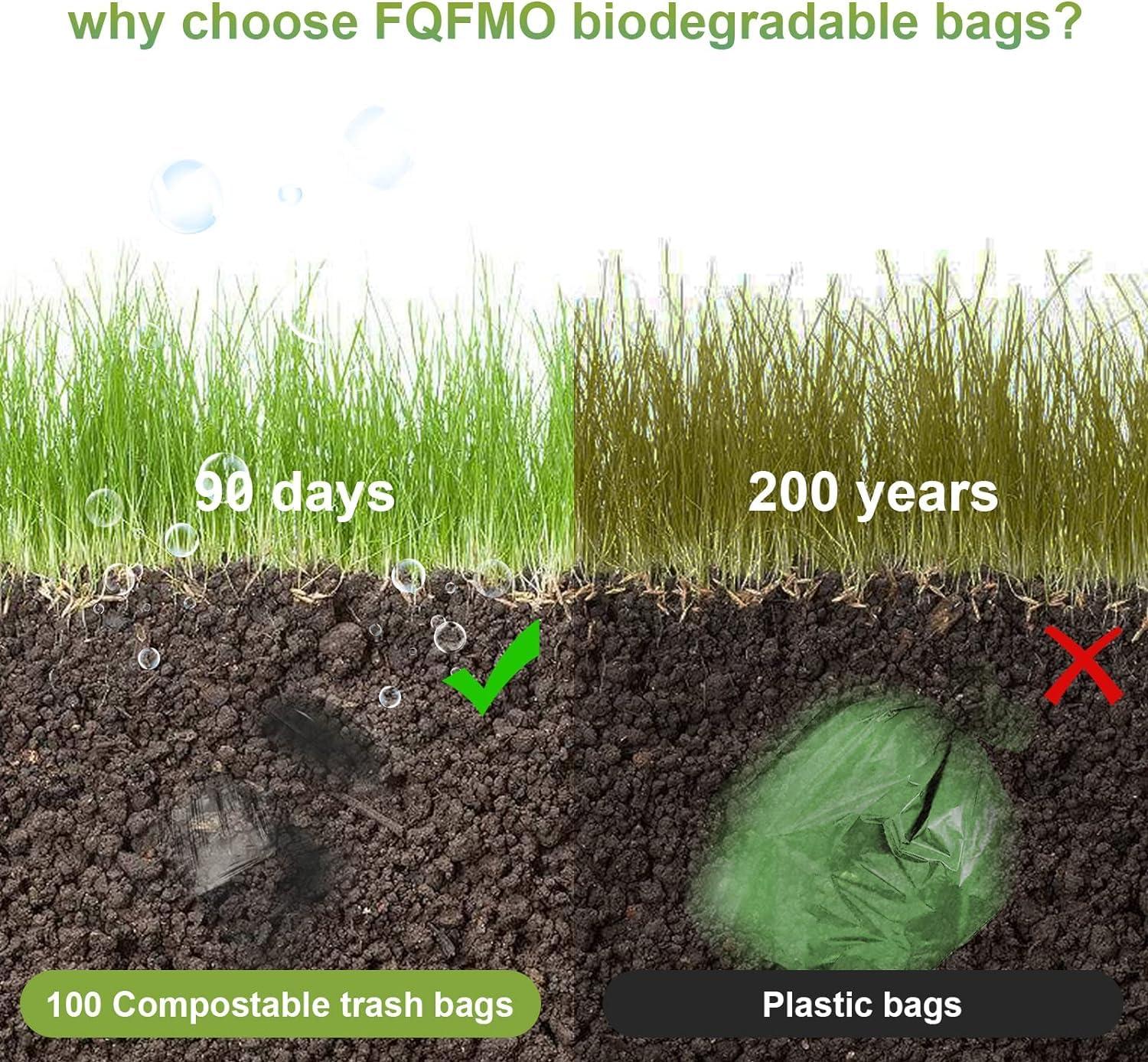 why choose FQFMO biodegradable bags?

90 days

200 years

100 Compostable trash bags

Plastic bags